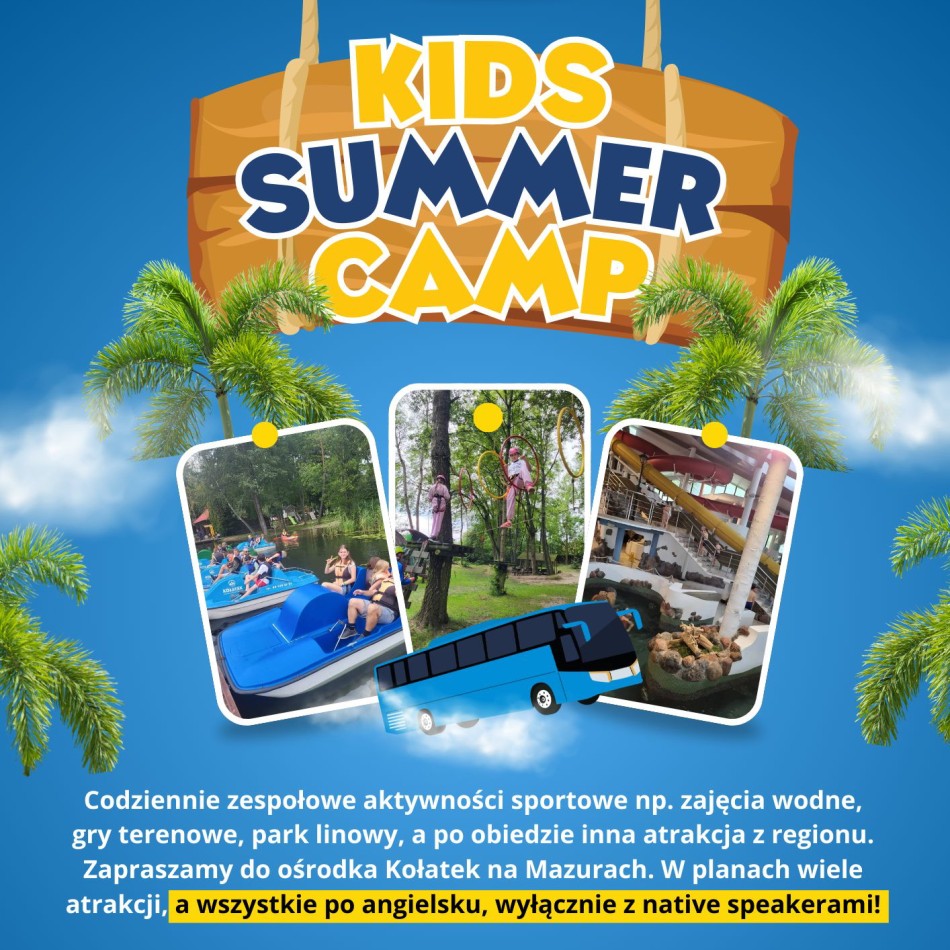 KIDS
SUMMER
CAMP

Codziennie zespołowe aktywności sportowe np. zajęcia wodne, gry terenowe, park linowy, a po obiedzie inna atrakcja z regionu. Zapraszamy do ośrodka Kołatek na Mazurach. W planach wiele atrakcji, a wszystkie po angielsku, wyłącznie z native speakerami!